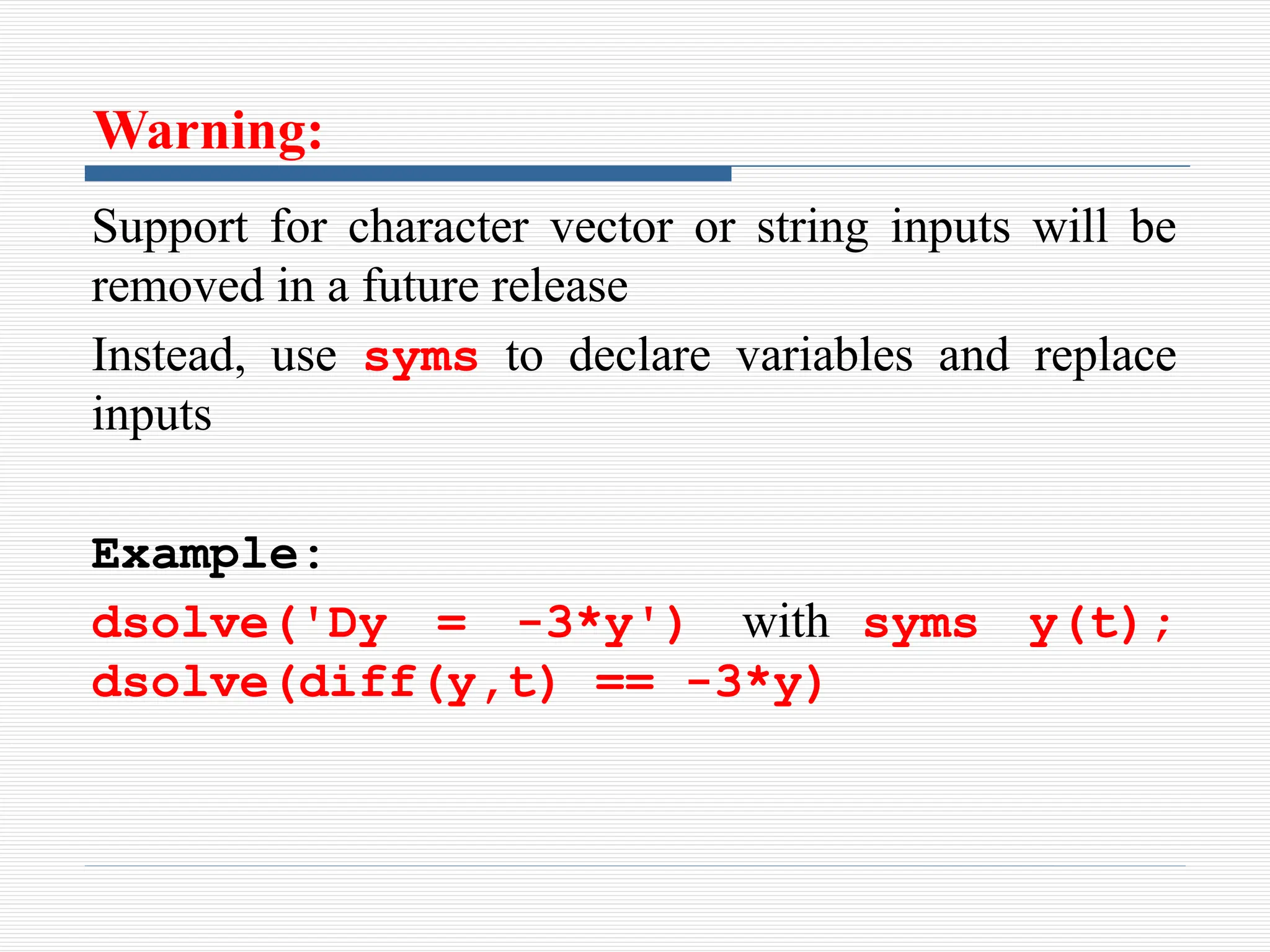 Warning:

Support for character vector or string inputs will be removed in a future release

Instead, use syms to declare variables and replace inputs

Example:

dsolve('Dy = -3*y') with syms y(t);
dsolve(diff(y,t) == -3*y)